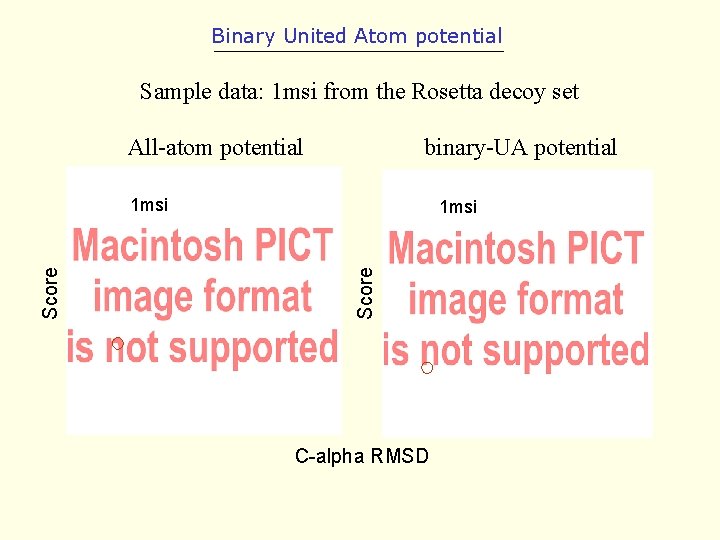 Binary United Atom potential

Sample data: 1msi from the Rosetta decoy set

All-atom potential

1msi

Score

Macintosh PICT image format is not supported

binary-UA potential

1msi

Score

Macintosh PICT image format is not supported

C-alpha RMSD